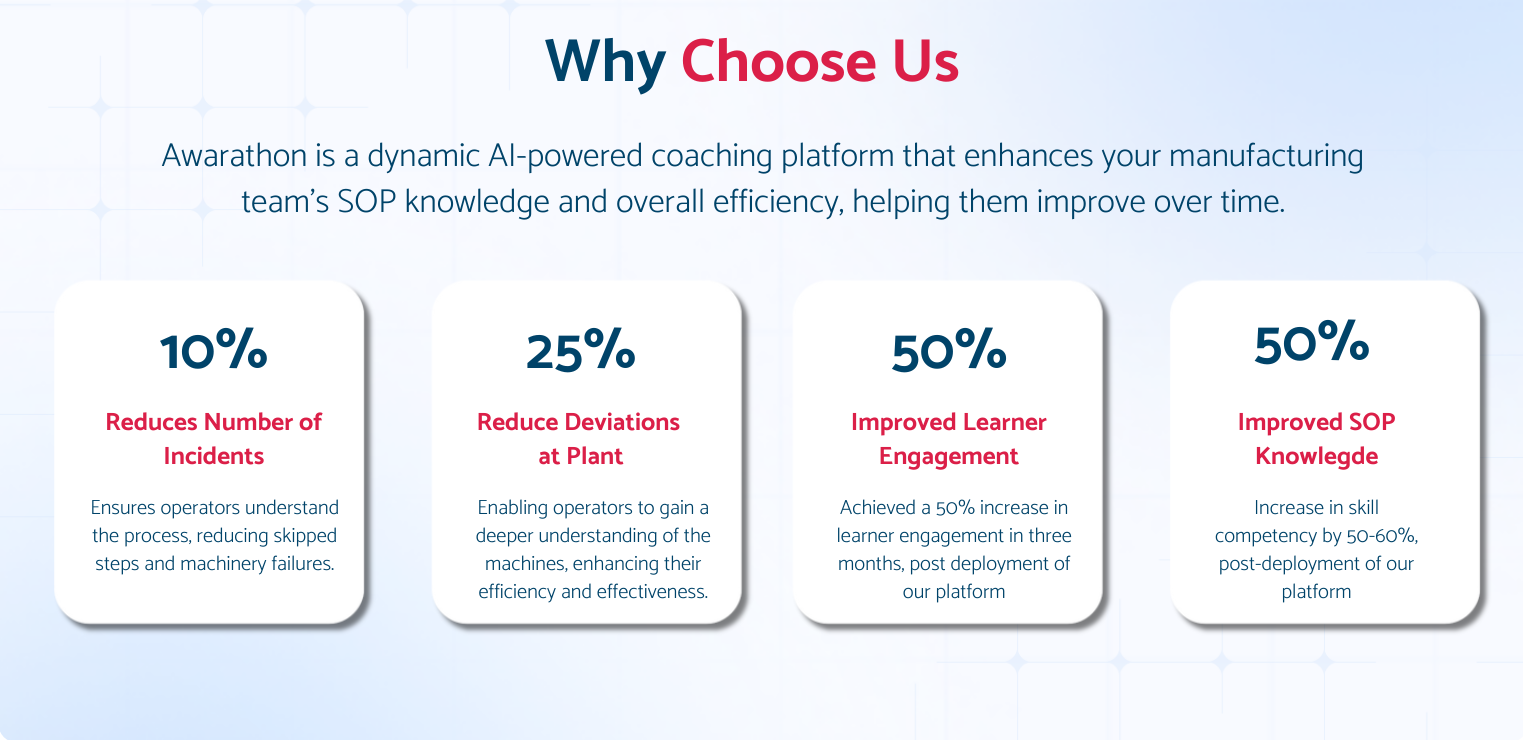 Why Choose Us

Awarathon is a dynamic AI-powered coaching platform that enhances your manufacturing team's SOP knowledge and overall efficiency, helping them improve over time.

10%

Reduces Number of Incidents

Ensures operators understand the process, reducing skipped steps and machinery failures.

25%

Reduce Deviations at Plant

Enabling operators to gain a deeper understanding of the machines, enhancing their efficiency and effectiveness.

50%

Improved Learner Engagement

Achieved a 50% increase in learner engagement in three months, post deployment of our platform

50%

Improved SOP Knowlegde

Increase in skill competency by 50-60%, post-deployment of our platform